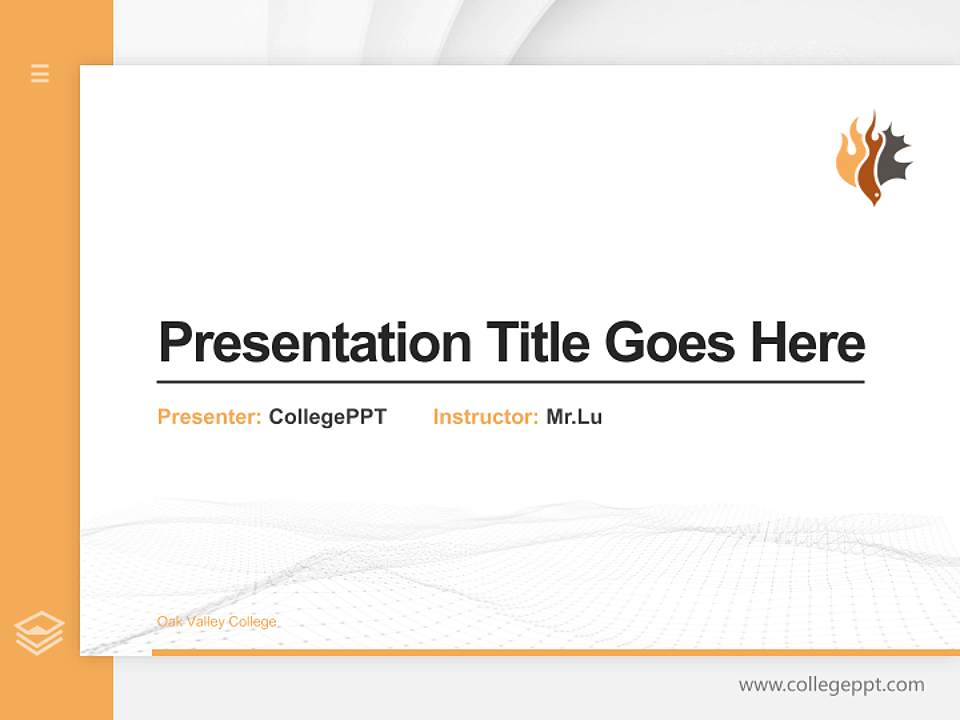 Presentation Title Goes Here

Presenter: CollegePPT Instructor: Mr.Lu

Oak Valley College

www.collegeppt.com